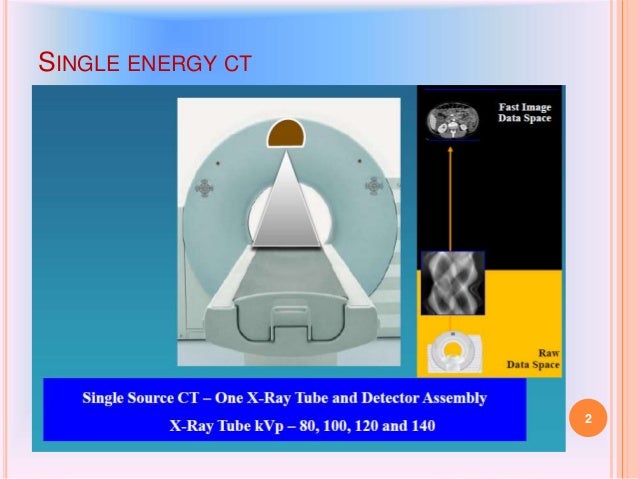 SINGLE ENERGY CT

Fast Image Data Space

Raw Data Space

Single Source CT – One X-Ray Tube and Detector Assembly

X-Ray Tube kVp – 80, 100, 120 and 140

2